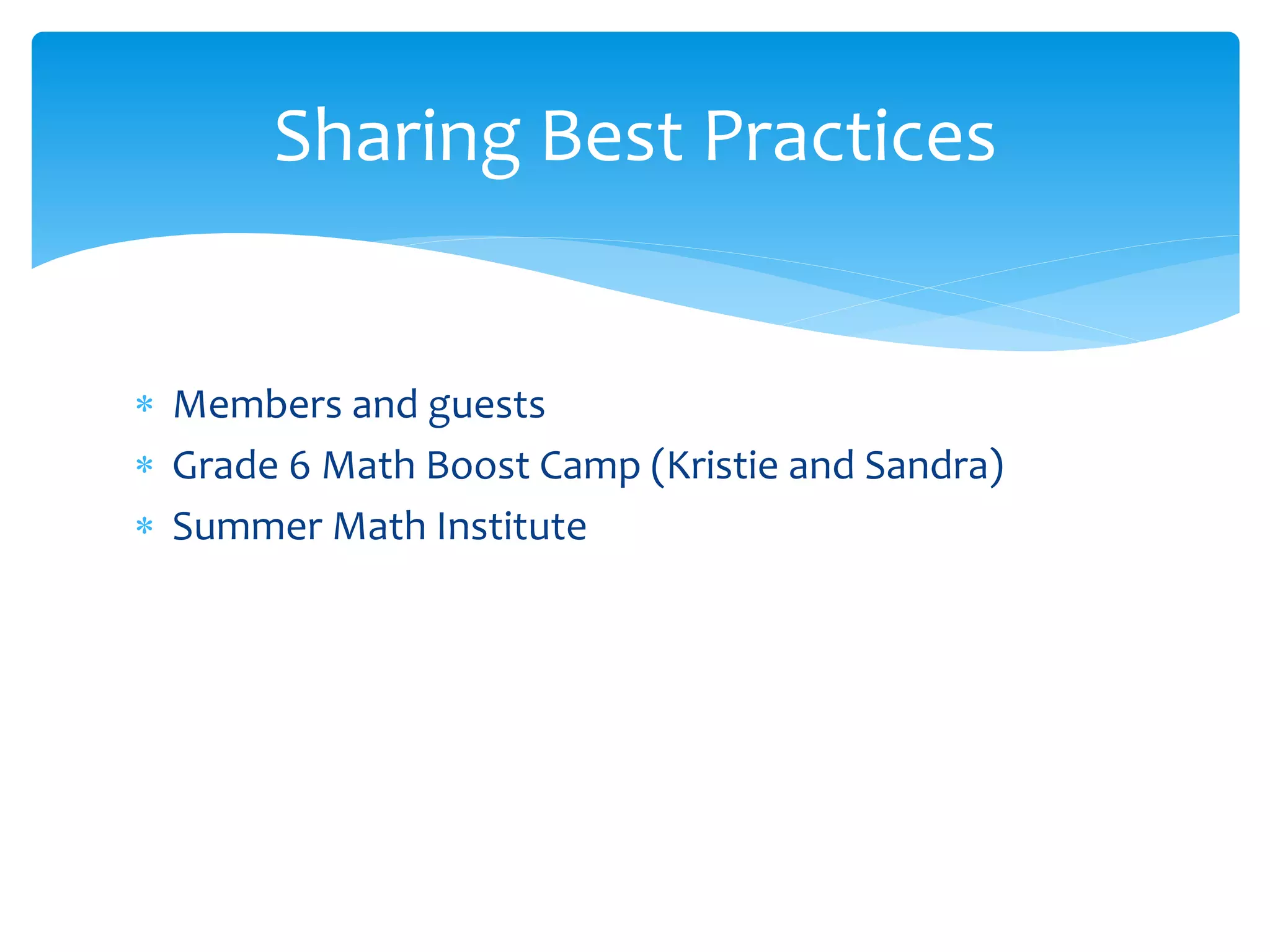 Sharing Best Practices

* Members and guests
* Grade 6 Math Boost Camp (Kristie and Sandra)
* Summer Math Institute